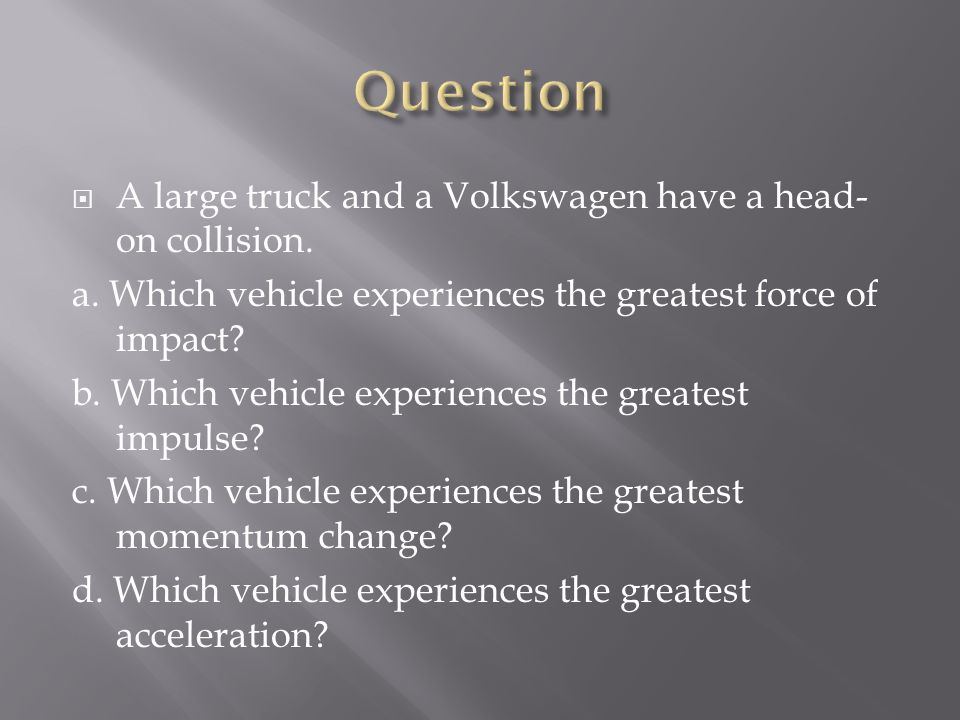 Question

A large truck and a Volkswagen have a head-on collision.

a. Which vehicle experiences the greatest force of impact?

b. Which vehicle experiences the greatest impulse?

c. Which vehicle experiences the greatest momentum change?

d. Which vehicle experiences the greatest acceleration?